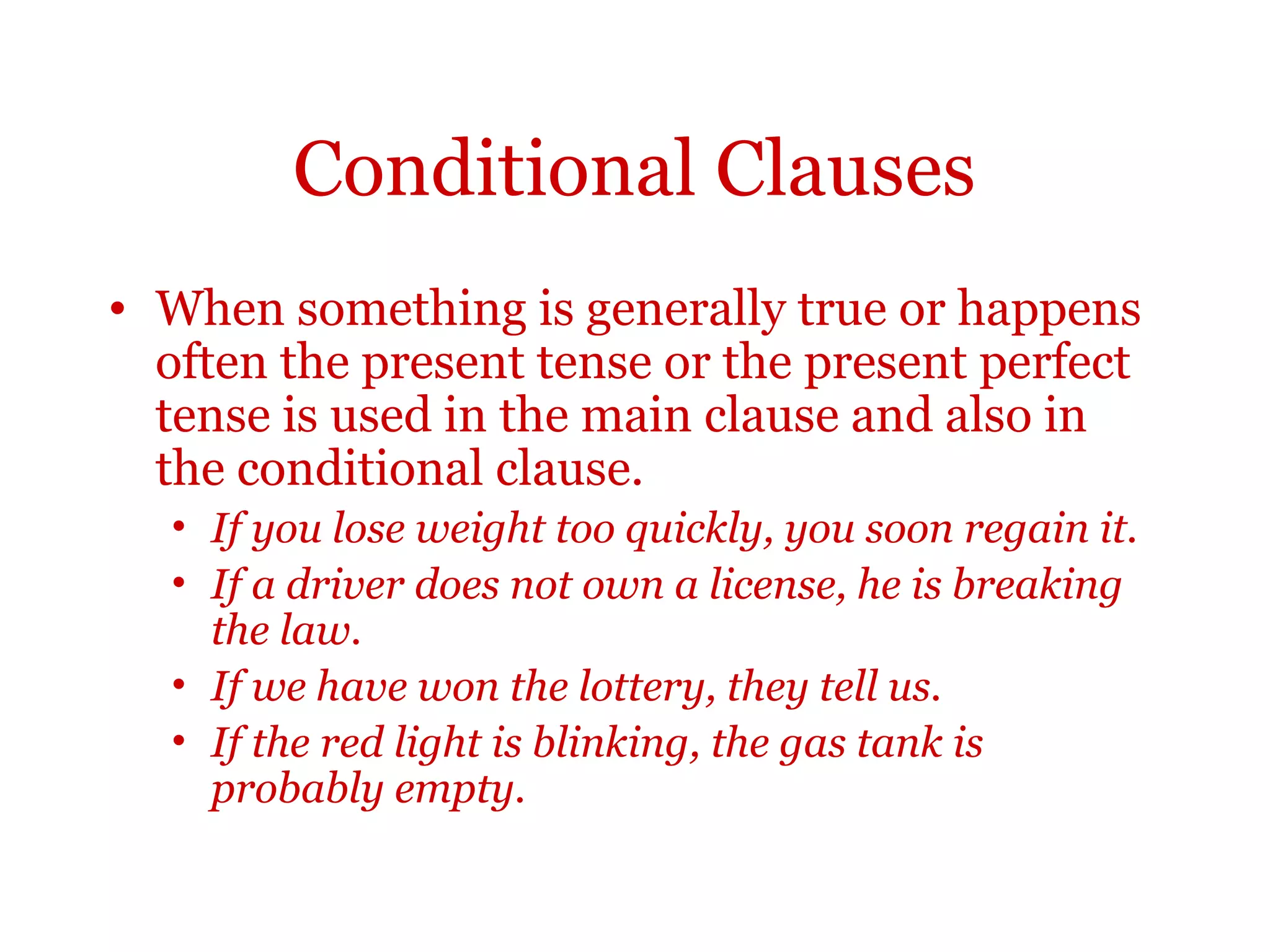 Conditional Clauses

• When something is generally true or happens often the present tense or the present perfect tense is used in the main clause and also in the conditional clause.

• If you lose weight too quickly, you soon regain it.
• If a driver does not own a license, he is breaking the law.
• If we have won the lottery, they tell us.
• If the red light is blinking, the gas tank is probably empty.